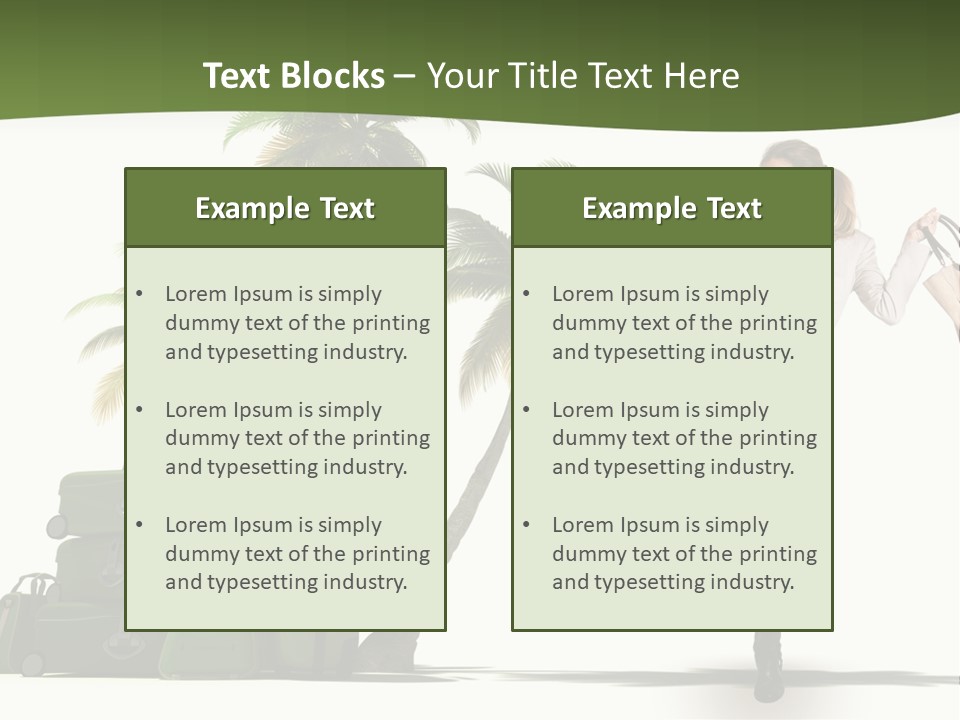 Text Blocks – Your Title Text Here

Example Text

• Lorem Ipsum is simply dummy text of the printing and typesetting industry.

• Lorem Ipsum is simply dummy text of the printing and typesetting industry.

• Lorem Ipsum is simply dummy text of the printing and typesetting industry.

Example Text

• Lorem Ipsum is simply dummy text of the printing and typesetting industry.

• Lorem Ipsum is simply dummy text of the printing and typesetting industry.

• Lorem Ipsum is simply dummy text of the printing and typesetting industry.